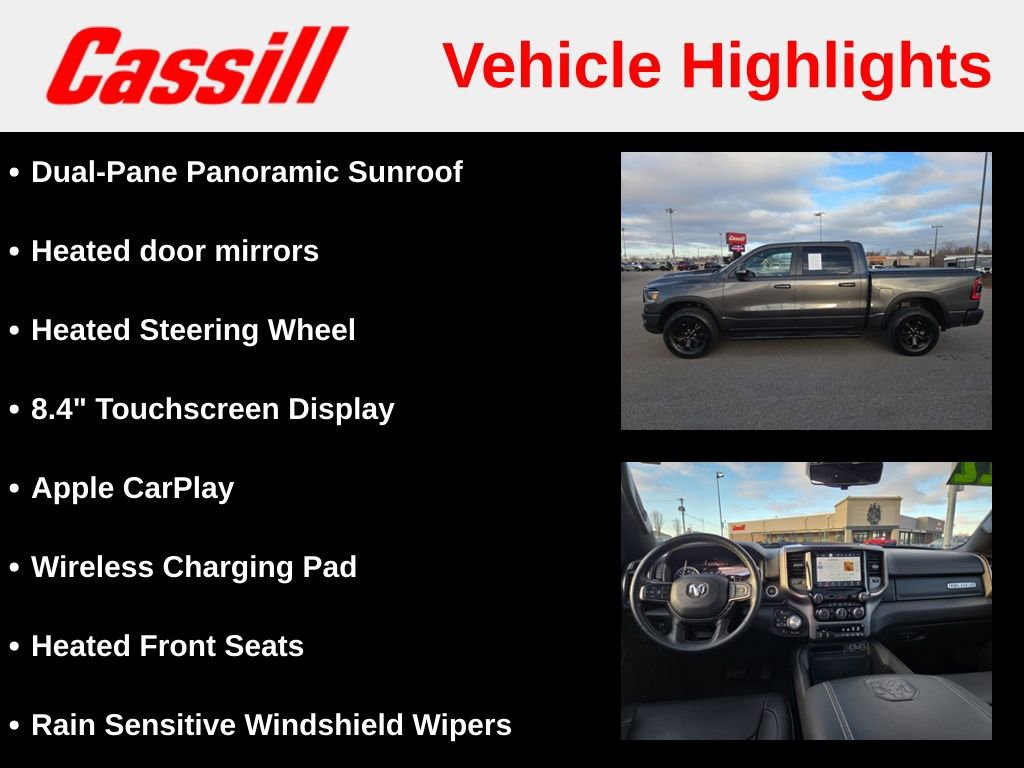 Cassill

Vehicle Highlights

• Dual-Pane Panoramic Sunroof

• Heated door mirrors

• Heated Steering Wheel

• 8.4" Touchscreen Display

• Apple CarPlay

• Wireless Charging Pad

• Heated Front Seats

• Rain Sensitive Windshield Wipers